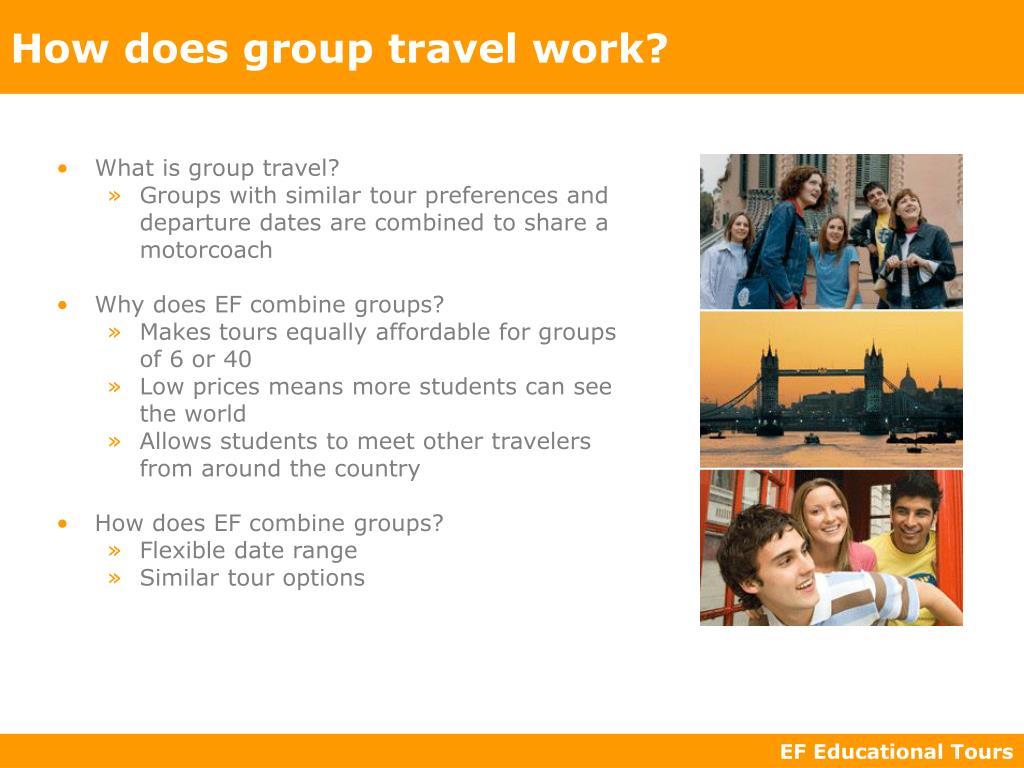 How does group travel work?

• What is group travel?
» Groups with similar tour preferences and departure dates are combined to share a motorcoach

• Why does EF combine groups?
» Makes tours equally affordable for groups of 6 or 40
» Low prices means more students can see the world
» Allows students to meet other travelers from around the country

• How does EF combine groups?
» Flexible date range
» Similar tour options

EF Educational Tours